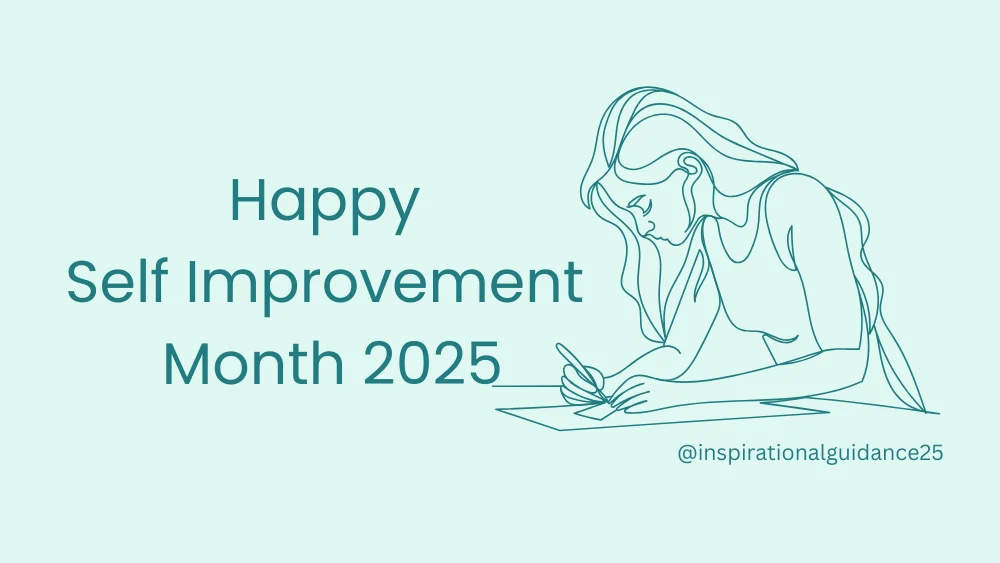 Happy
Self Improvement
Month 2025

@inspirationalguidance25